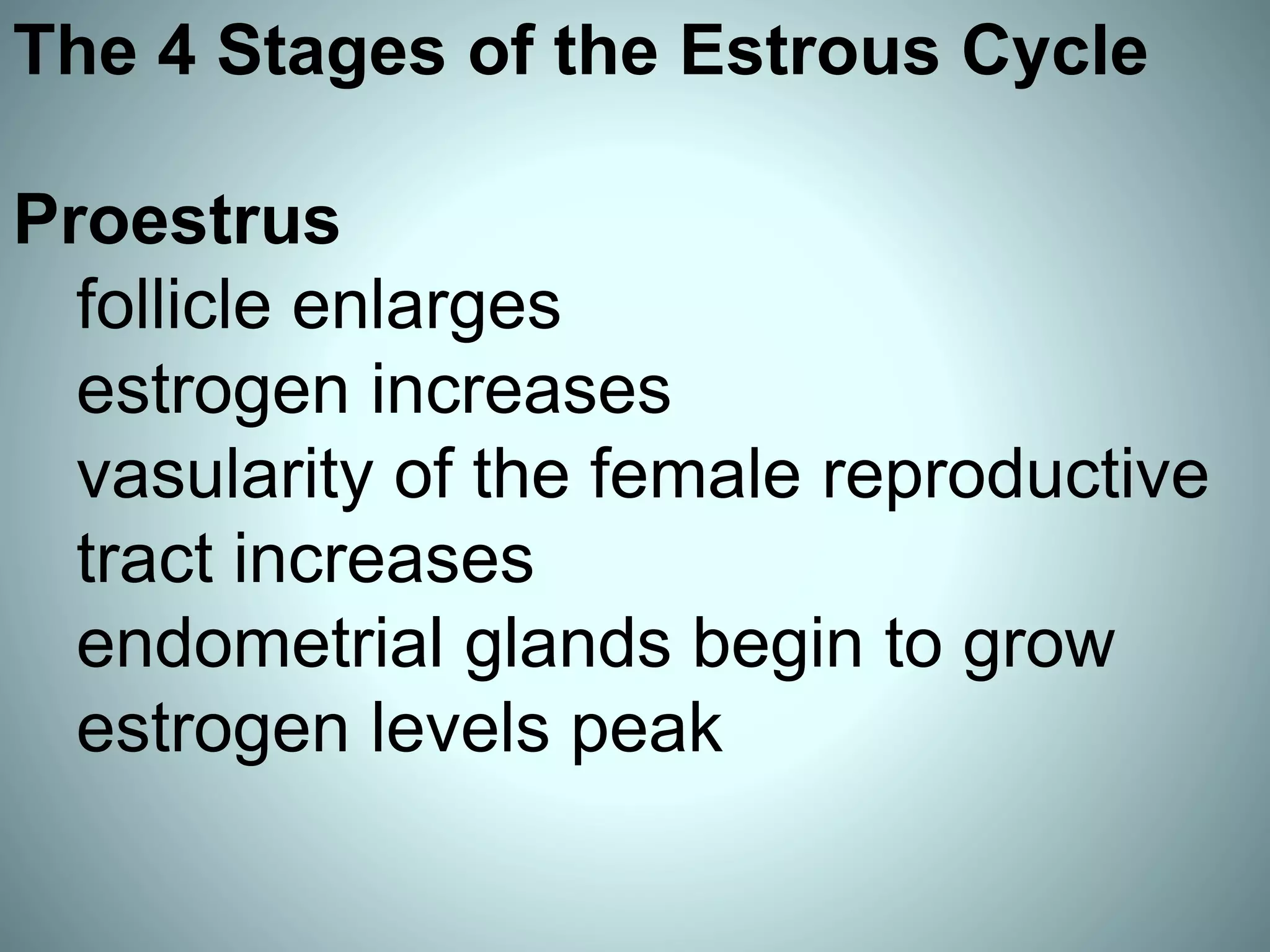 The 4 Stages of the Estrous Cycle

Proestrus

follicle enlarges
estrogen increases
vasularity of the female reproductive tract increases
endometrial glands begin to grow
estrogen levels peak